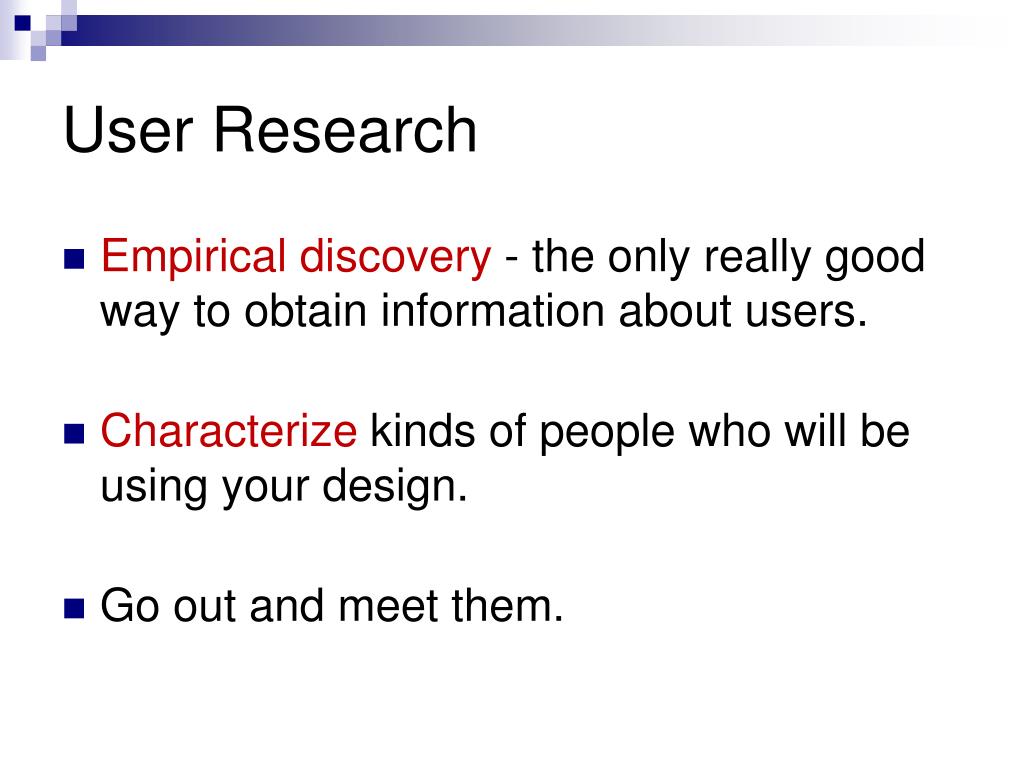 User Research

Empirical discovery - the only really good way to obtain information about users.

Characterize kinds of people who will be using your design.

Go out and meet them.